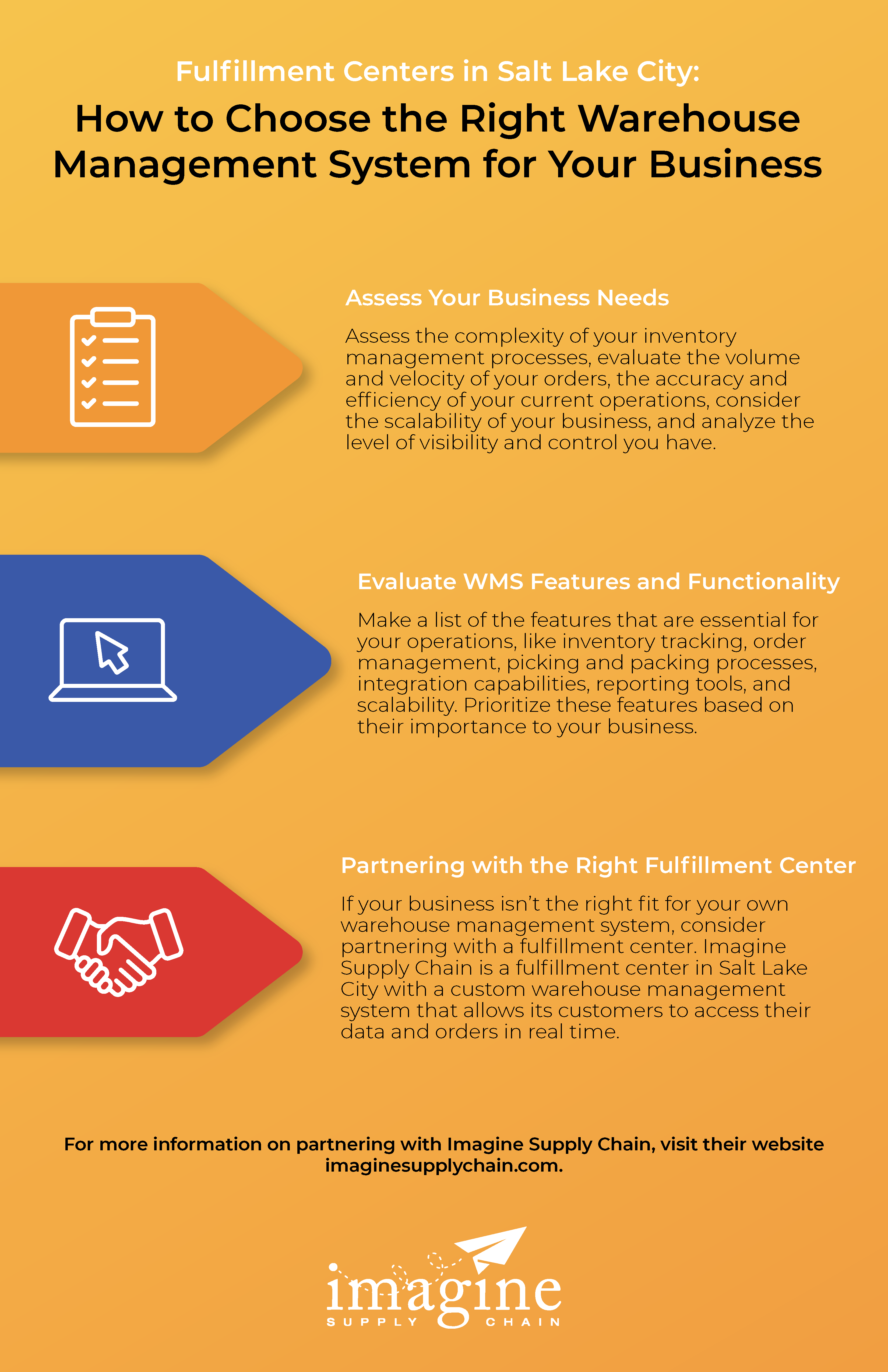 Fulfillment Centers in Salt Lake City:

How to Choose the Right Warehouse Management System for Your Business

Assess Your Business Needs

Assess the complexity of your inventory management processes, evaluate the volume and velocity of your orders, the accuracy and efficiency of your current operations, consider the scalability of your business, and analyze the level of visibility and control you have.

Evaluate WMS Features and Functionality

Make a list of the features that are essential for your operations, like inventory tracking, order management, picking and packing processes, integration capabilities, reporting tools, and scalability. Prioritize these features based on their importance to your business.

Partnering with the Right Fulfillment Center

If your business isn't the right fit for your own warehouse management system, consider partnering with a fulfillment center. Imagine Supply Chain is a fulfillment center in Salt Lake City with a custom warehouse management system that allows its customers to access their data and orders in real time.

For more information on partnering with Imagine Supply Chain, visit their website imaginesupplychain.com.

imagine
SUPPLY CHAIN